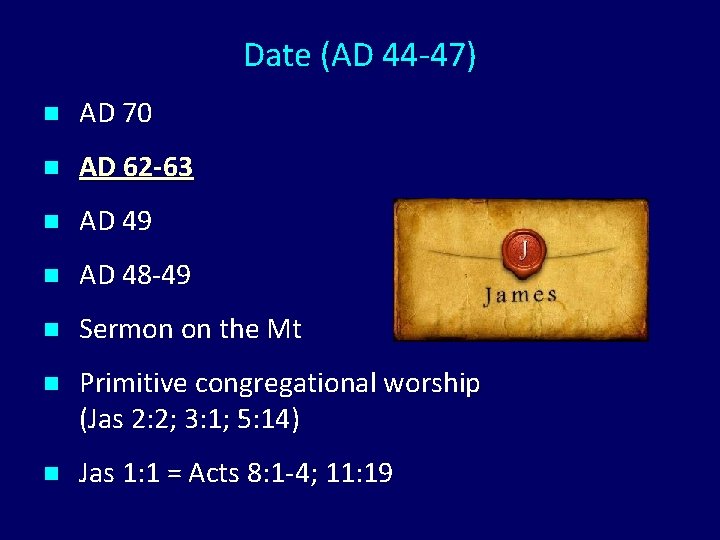 Date (AD 44-47)

- AD 70
- AD 62-63
- AD 49
- AD 48-49
- Sermon on the Mt
- Primitive congregational worship (Jas 2:2; 3:1; 5:14)
- Jas 1:1 = Acts 8:1-4; 11:19

J

James